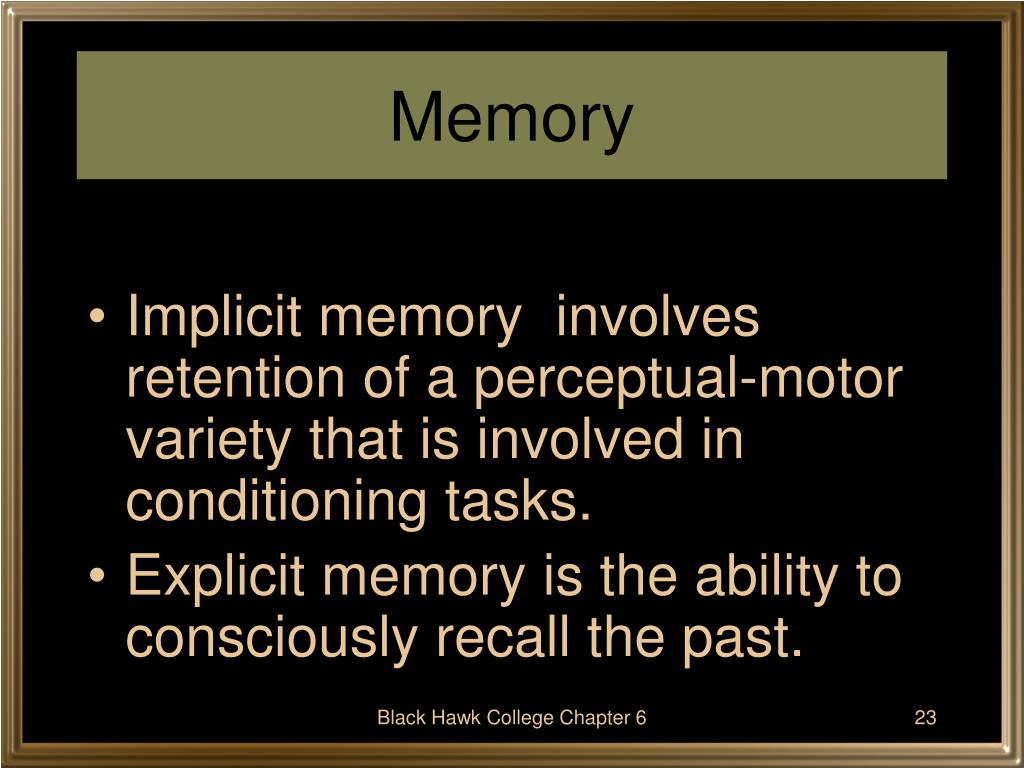 Memory

• Implicit memory involves retention of a perceptual-motor variety that is involved in conditioning tasks.
• Explicit memory is the ability to consciously recall the past.

Black Hawk College Chapter 6

23